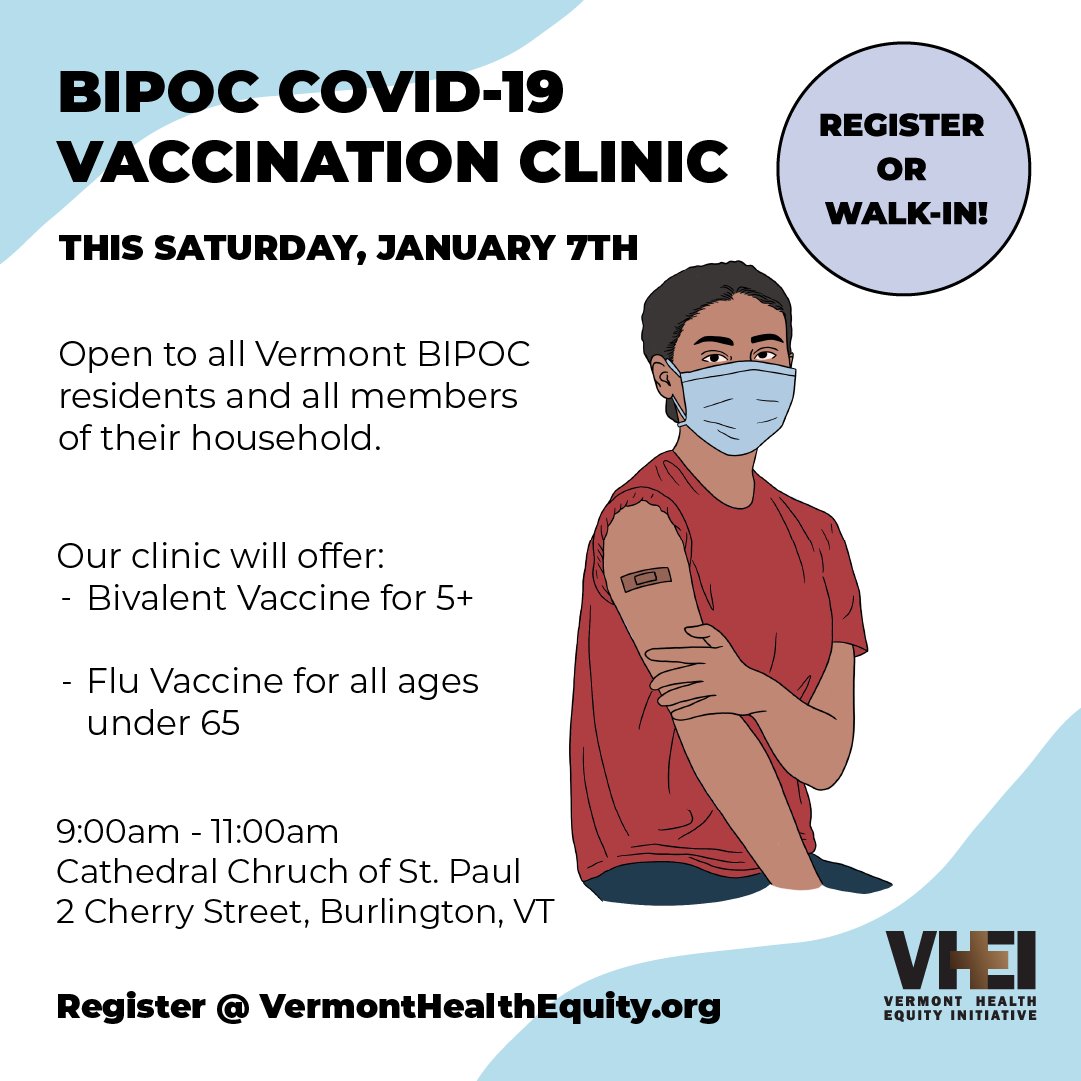 BIPOC COVID-19 VACCINATION CLINIC

REGISTER OR WALK-IN!

THIS SATURDAY, JANUARY 7TH

Open to all Vermont BIPOC residents and all members of their household.

Our clinic will offer:
- Bivalent Vaccine for 5+

- Flu Vaccine for all ages under 65

9:00am - 11:00am
Cathedral Chruch of St. Paul
2 Cherry Street, Burlington, VT

Register @ VermontHealthEquity.org

VHEI
VERMONT HEALTH EQUITY INITIATIVE